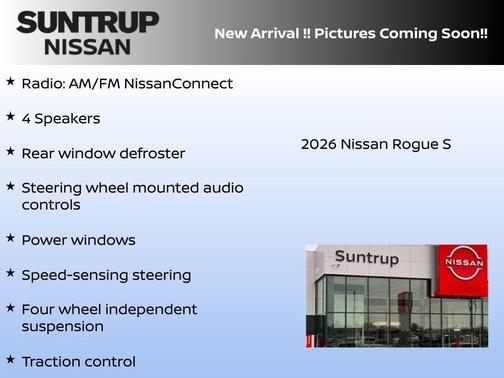 SUNTRUP
NISSAN

New Arrival !! Pictures Coming Soon!!

★ Radio: AM/FM NissanConnect

★ 4 Speakers

★ Rear window defroster

★ Steering wheel mounted audio controls

★ Power windows

★ Speed-sensing steering

★ Four wheel independent suspension

★ Traction control

2026 Nissan Rogue S

Suntrup

NISSAN